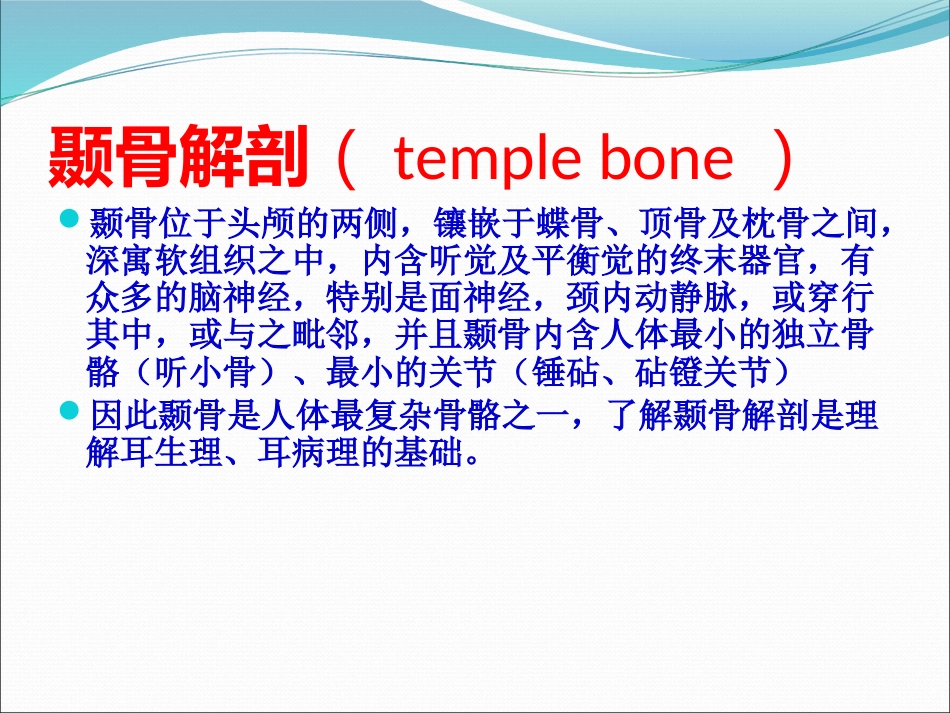 颞骨解剖（ temple bone ）

颞骨位于头颅的两侧，镶嵌于蝶骨、顶骨及枕骨之间，深寓软组织之中，内含听觉及平衡觉的终末器官，有众多的脑神经，特别是面神经，颈内动静脉，或穿行其中，或与之毗邻，并且颞骨内含人体最小的独立骨骼（听小骨）、最小的关节（锤砧、砧镫关节）

因此颞骨是人体最复杂骨骼之一，了解颞骨解剖是理解耳生理、耳病理的基础。